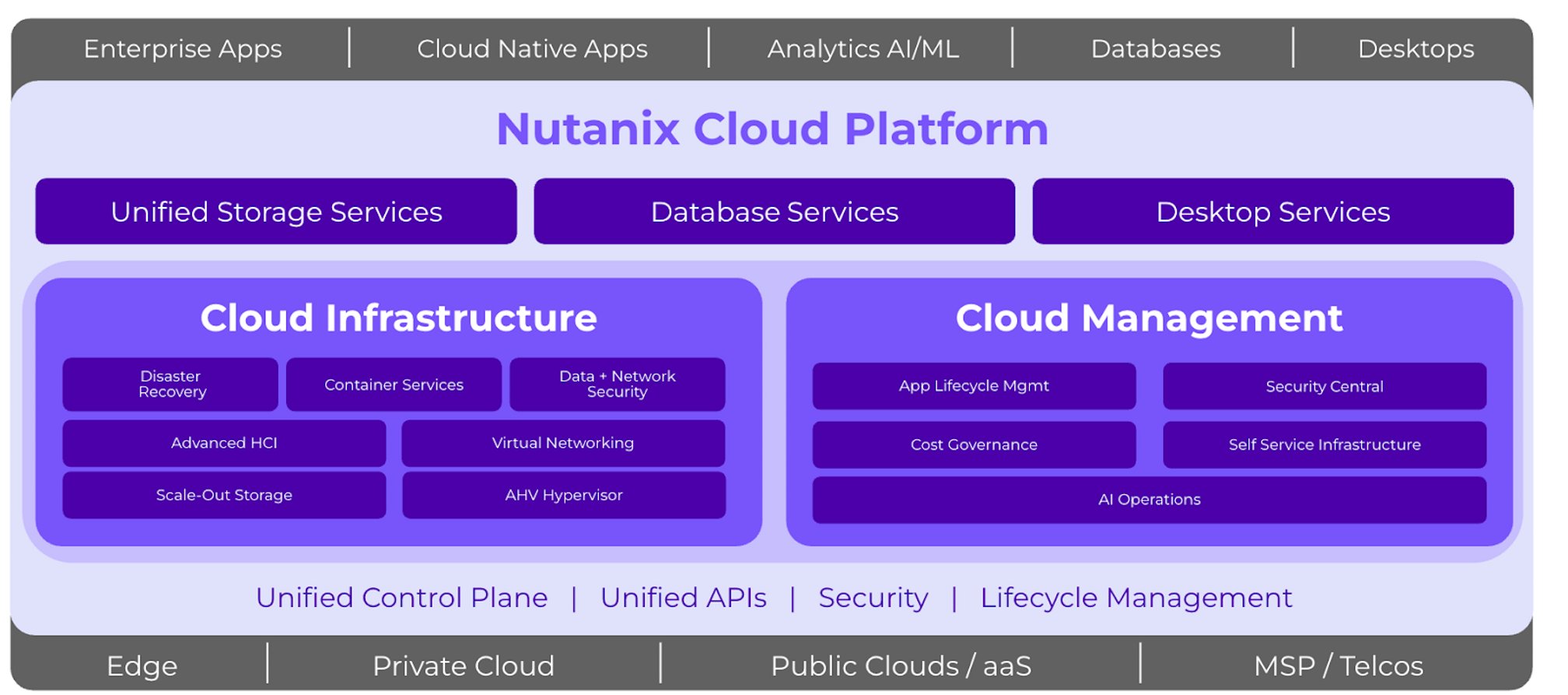 Enterprise Apps | Cloud Native Apps | Analytics AI/ML | Databases | Desktops

Nutanix Cloud Platform

Unified Storage Services

Database Services

Desktop Services

Cloud Infrastructure

Disaster Recovery

Container Services

Data + Network Security

Advanced HCI

Virtual Networking

Scale-Out Storage

AHV Hypervisor

Cloud Management

App Lifecycle Mgmt

Security Central

Cost Governance

Self Service Infrastructure

AI Operations

Unified Control Plane | Unified APIs | Security | Lifecycle Management

Edge | Private Cloud | Public Clouds / aaS | MSP / Telcos